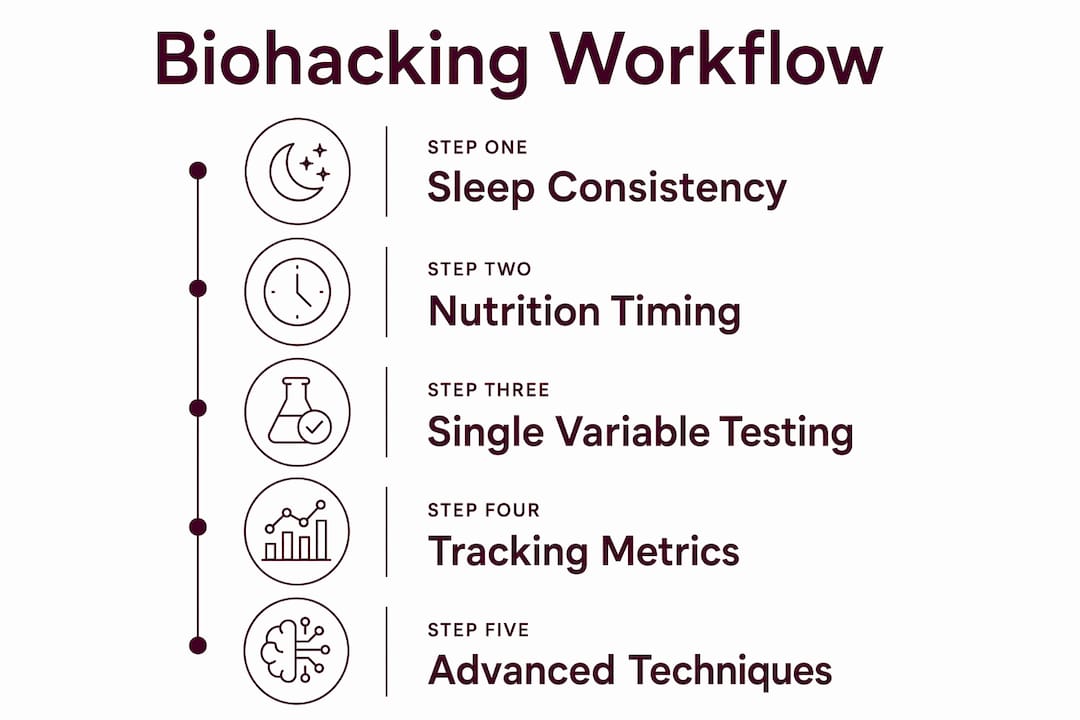 Biohacking Workflow

STEP ONE
Sleep Consistency

STEP TWO
Nutrition Timing

STEP THREE
Single Variable Testing

STEP FOUR
Tracking Metrics

STEP FIVE
Advanced Techniques